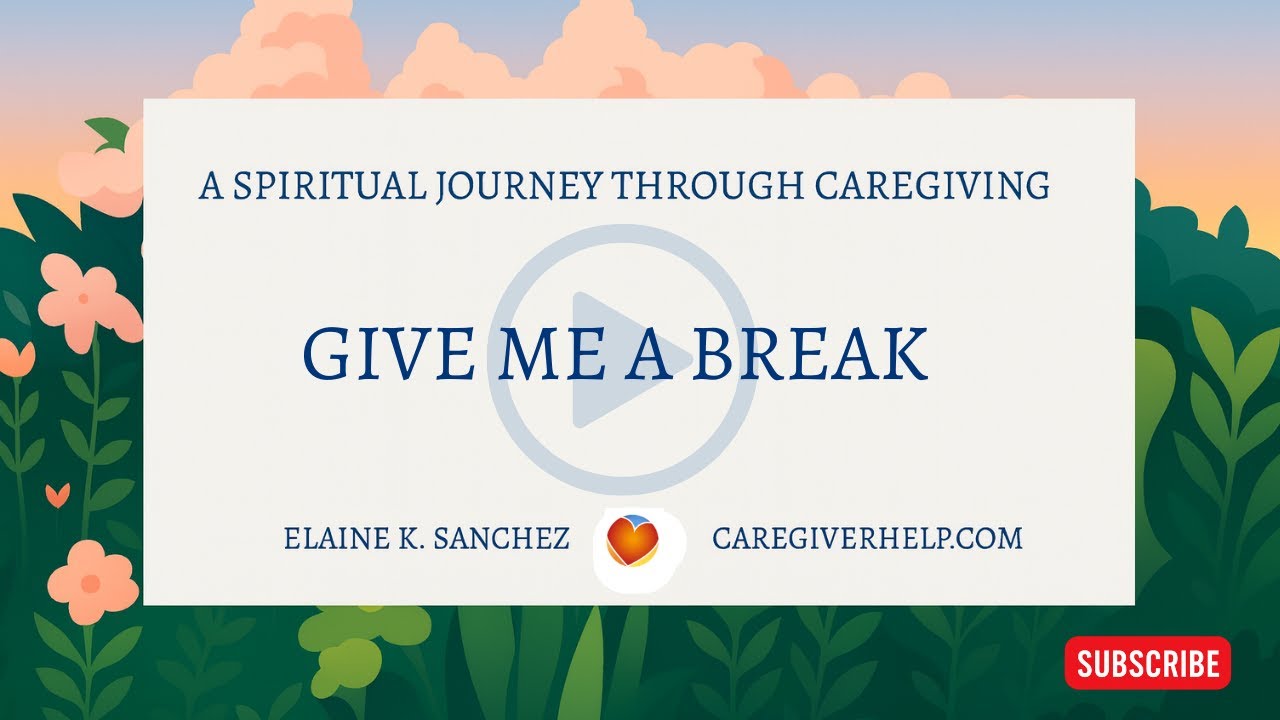 A SPIRITUAL JOURNEY THROUGH CAREGIVING

GIVE ME A BREAK

ELAINE K. SANCHEZ

CAREGIVERHELP.COM

SUBSCRIBE